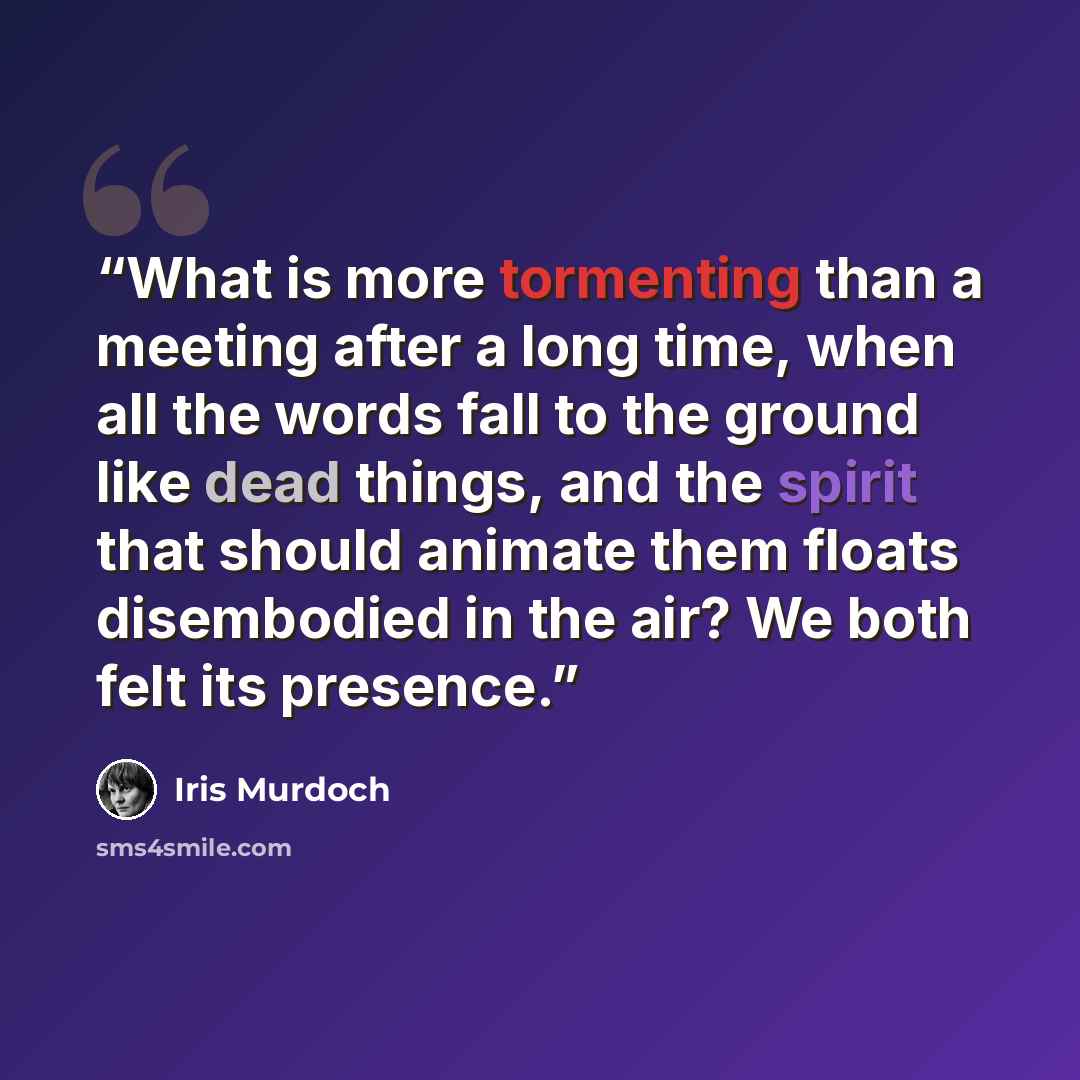 "What is more tormenting than a meeting after a long time, when all the words fall to the ground like dead things, and the spirit that should animate them floats disembodied in the air? We both felt its presence."

Iris Murdoch

sms4smile.com